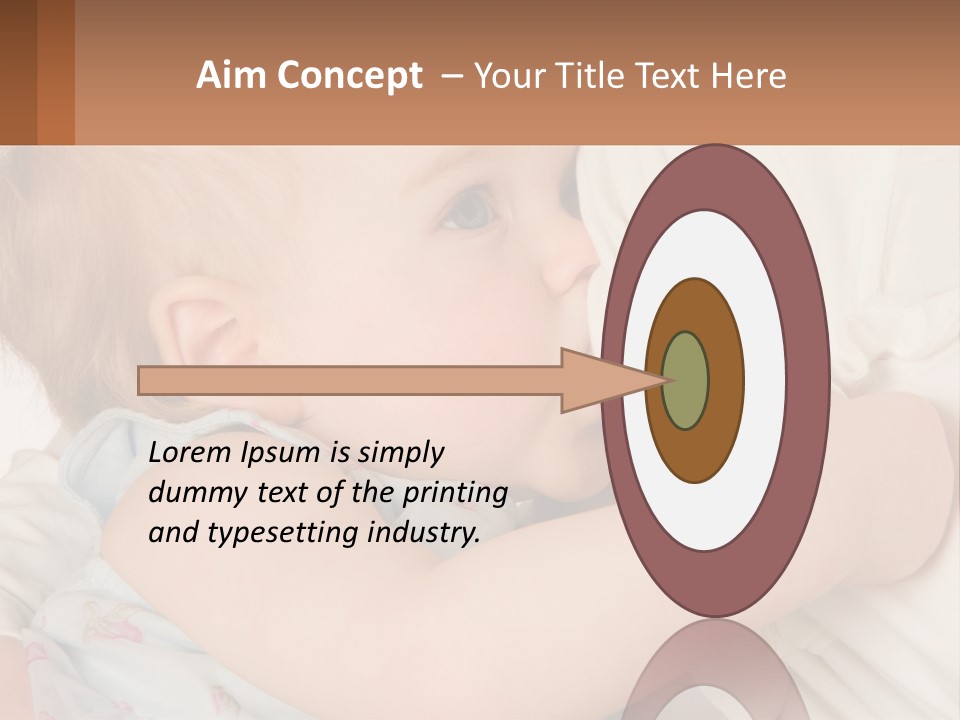 Aim Concept – Your Title Text Here

Lorem Ipsum is simply dummy text of the printing and typesetting industry.